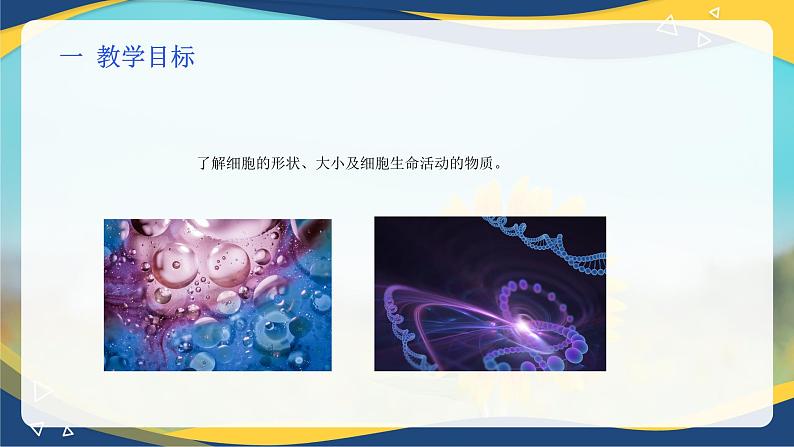 一 教学目标

了解细胞的形状、大小及细胞生命活动的物质。